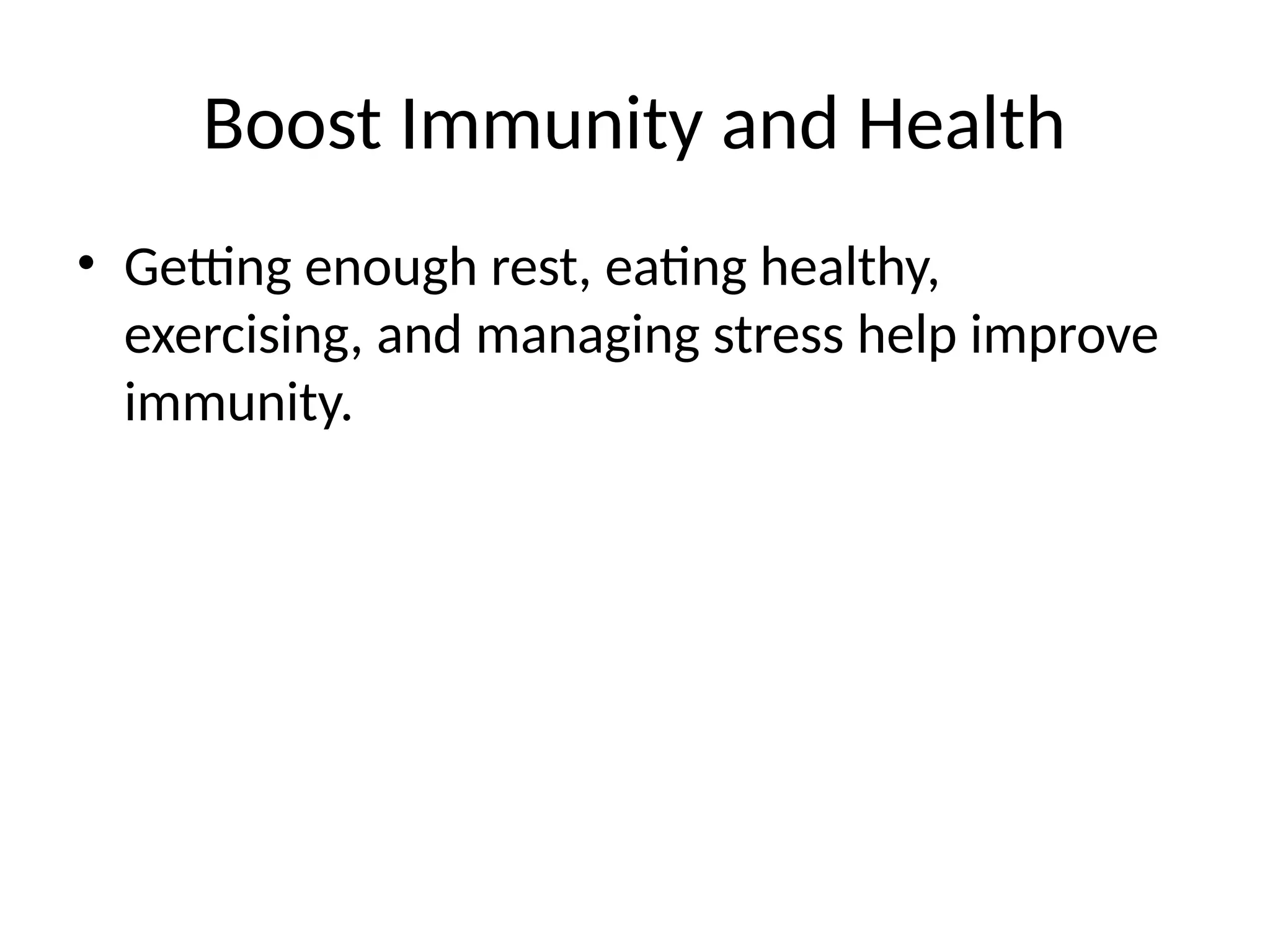 Boost Immunity and Health

• Getting enough rest, eating healthy, exercising, and managing stress help improve immunity.